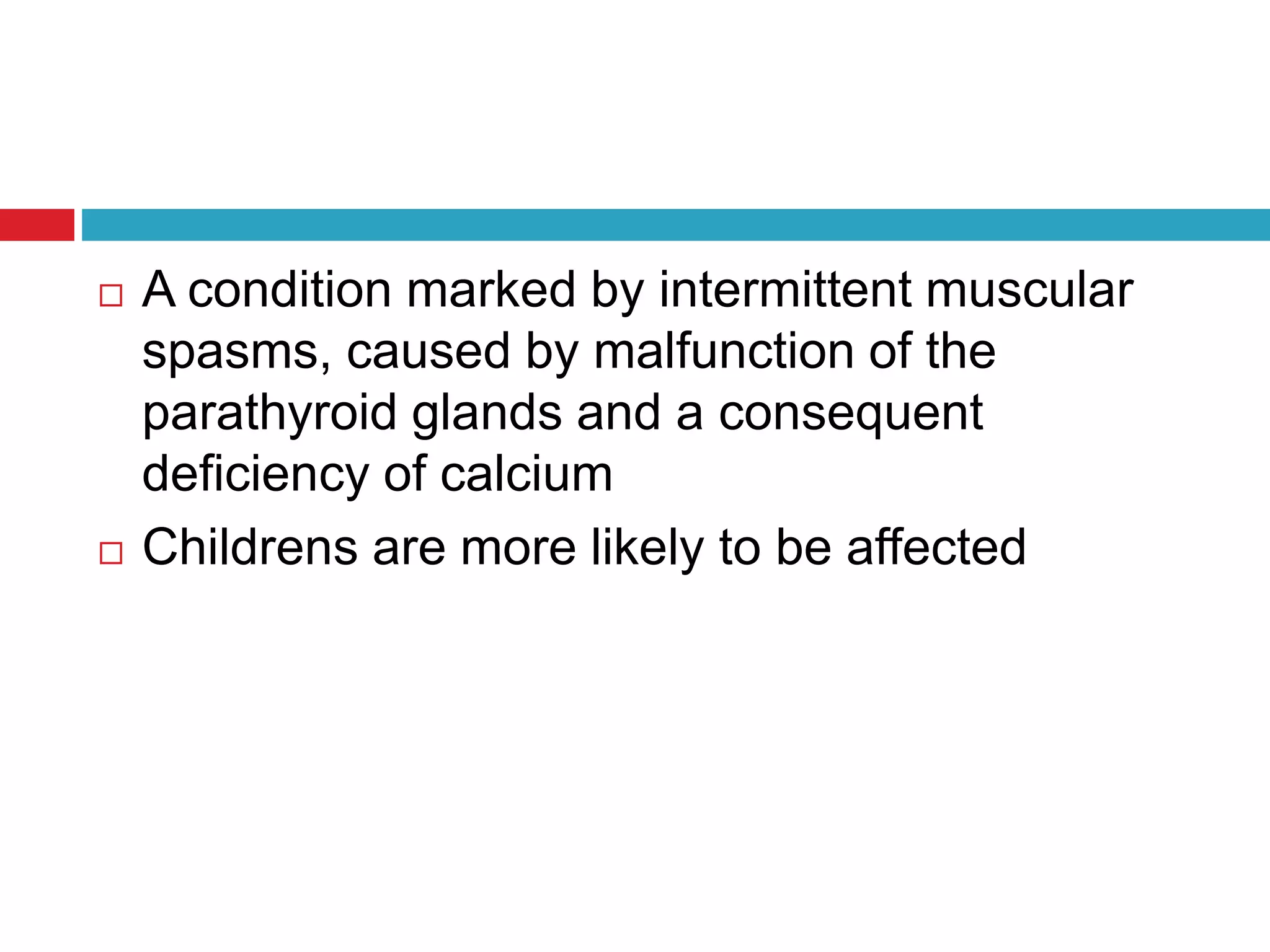 □ A condition marked by intermittent muscular spasms, caused by malfunction of the parathyroid glands and a consequent deficiency of calcium

□ Childrens are more likely to be affected